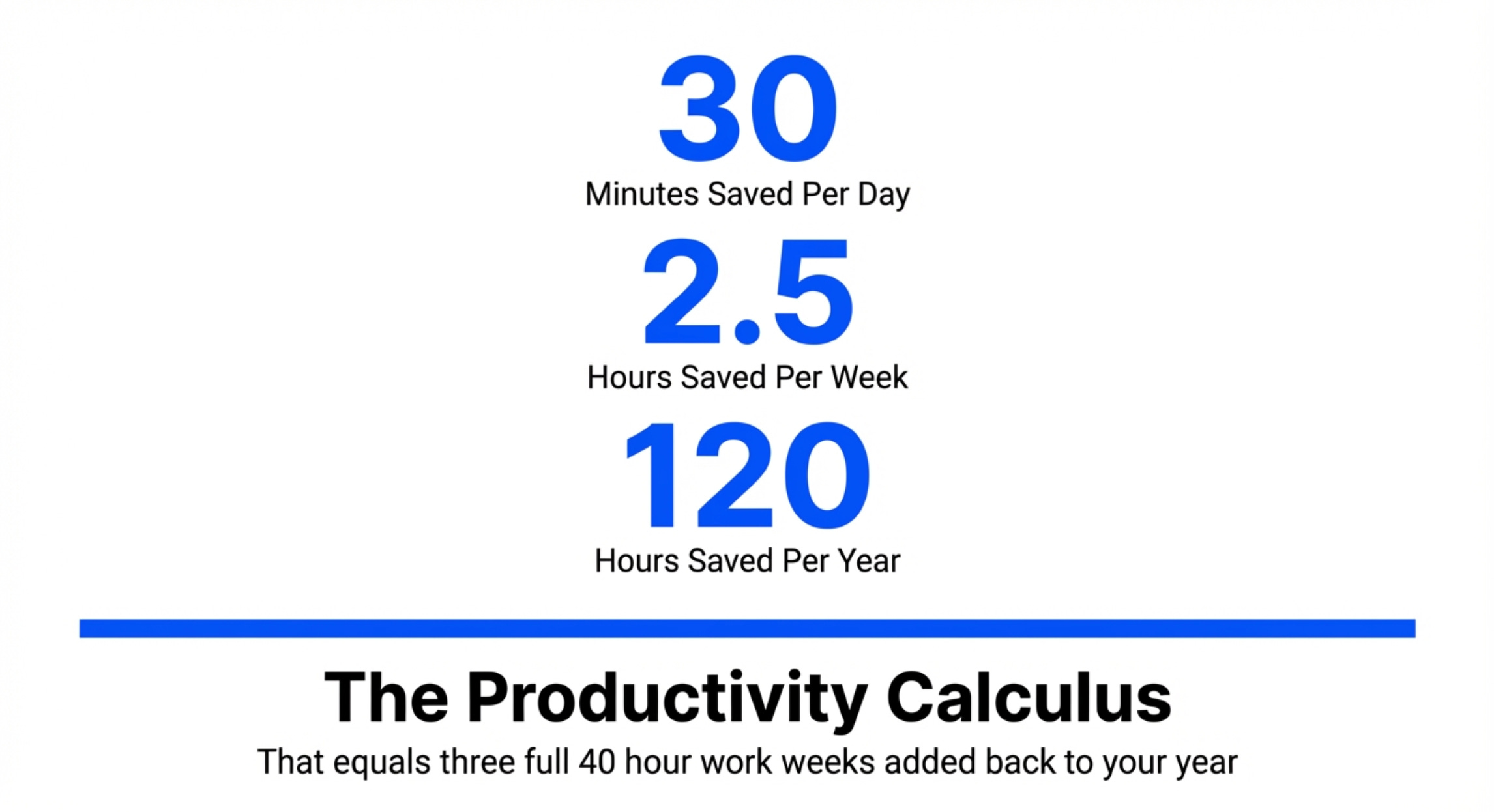 30
Minutes Saved Per Day

2.5
Hours Saved Per Week

120
Hours Saved Per Year

The Productivity Calculus
That equals three full 40 hour work weeks added back to your year